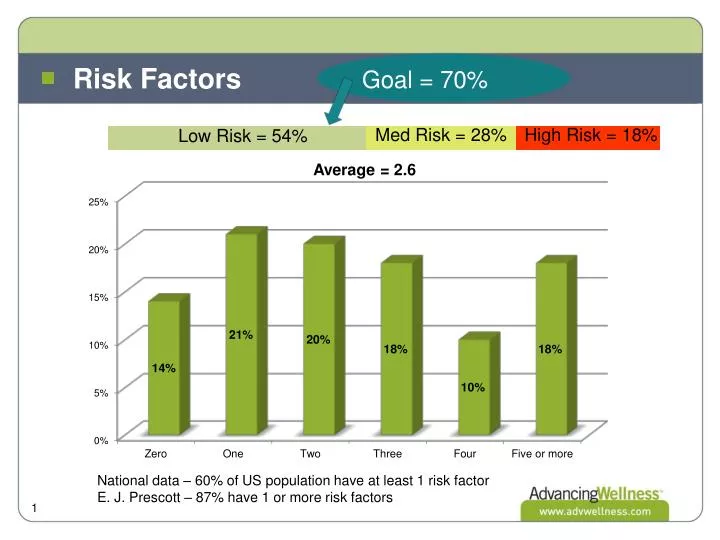 Risk Factors

Goal = 70%

Low Risk = 54%

Med Risk = 28%

High Risk = 18%

Average = 2.6

25%
20%
15%
10%
5%
0%

14%
21%
20%
18%
10%
18%

Zero
One
Two
Three
Four
Five or more

National data – 60% of US population have at least 1 risk factor
E. J. Prescott – 87% have 1 or more risk factors

1

AdvancingWellness
www.advwellness.com